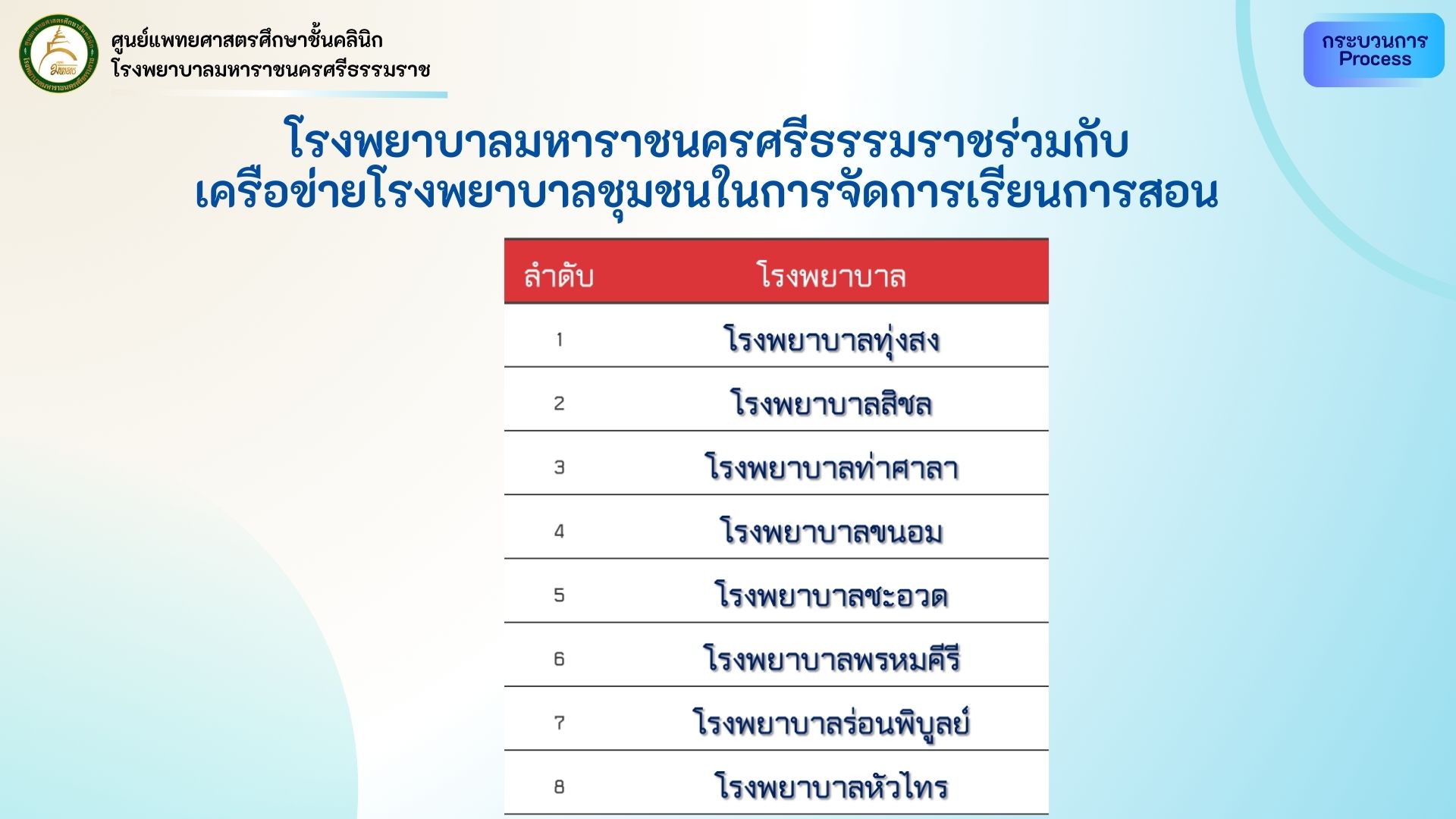 ศูนย์แพทยศาสตรศึกษาชั้นคลินิก
โรงพยาบาลมหาราชนครศรีธรรมราช

กระบวนการ
Process

โรงพยาบาลมหาราชนครศรีธรรมราชร่วมกับ
เครือข่ายโรงพยาบาลชุมชนในการจัดการเรียนการสอน

| ลำดับ | โรงพยาบาล |
|---|---|
| 1 | โรงพยาบาลทุ่งสง |
| 2 | โรงพยาบาลสิชล |
| 3 | โรงพยาบาลท่าศาลา |
| 4 | โรงพยาบาลขนอม |
| 5 | โรงพยาบาลชะอวด |
| 6 | โรงพยาบาลพรหมคีรี |
| 7 | โรงพยาบาลร่อนพิบูลย์ |
| 8 | โรงพยาบาลหัวไทร |